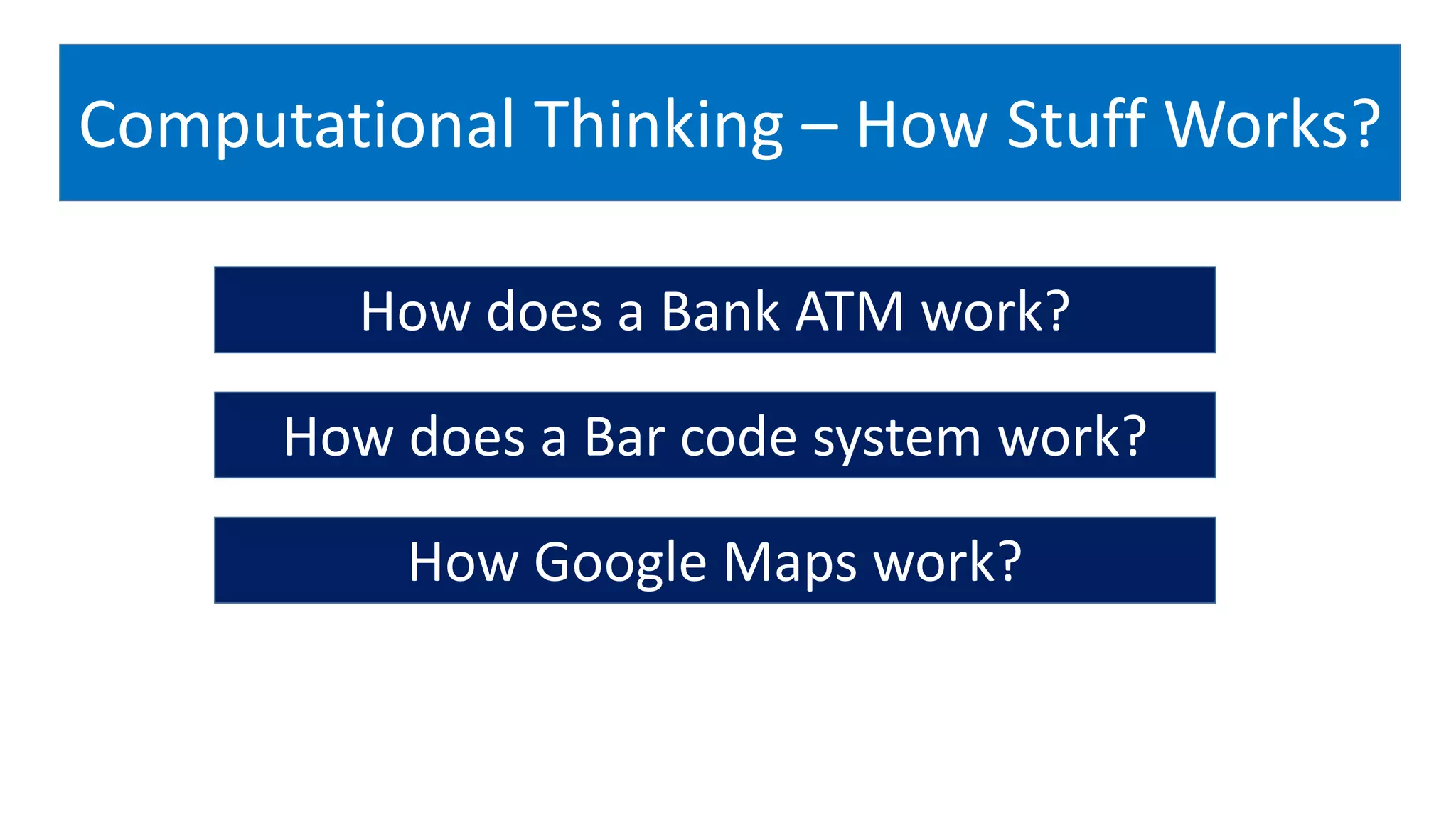 Computational Thinking – How Stuff Works?

How does a Bank ATM work?

How does a Bar code system work?

How Google Maps work?